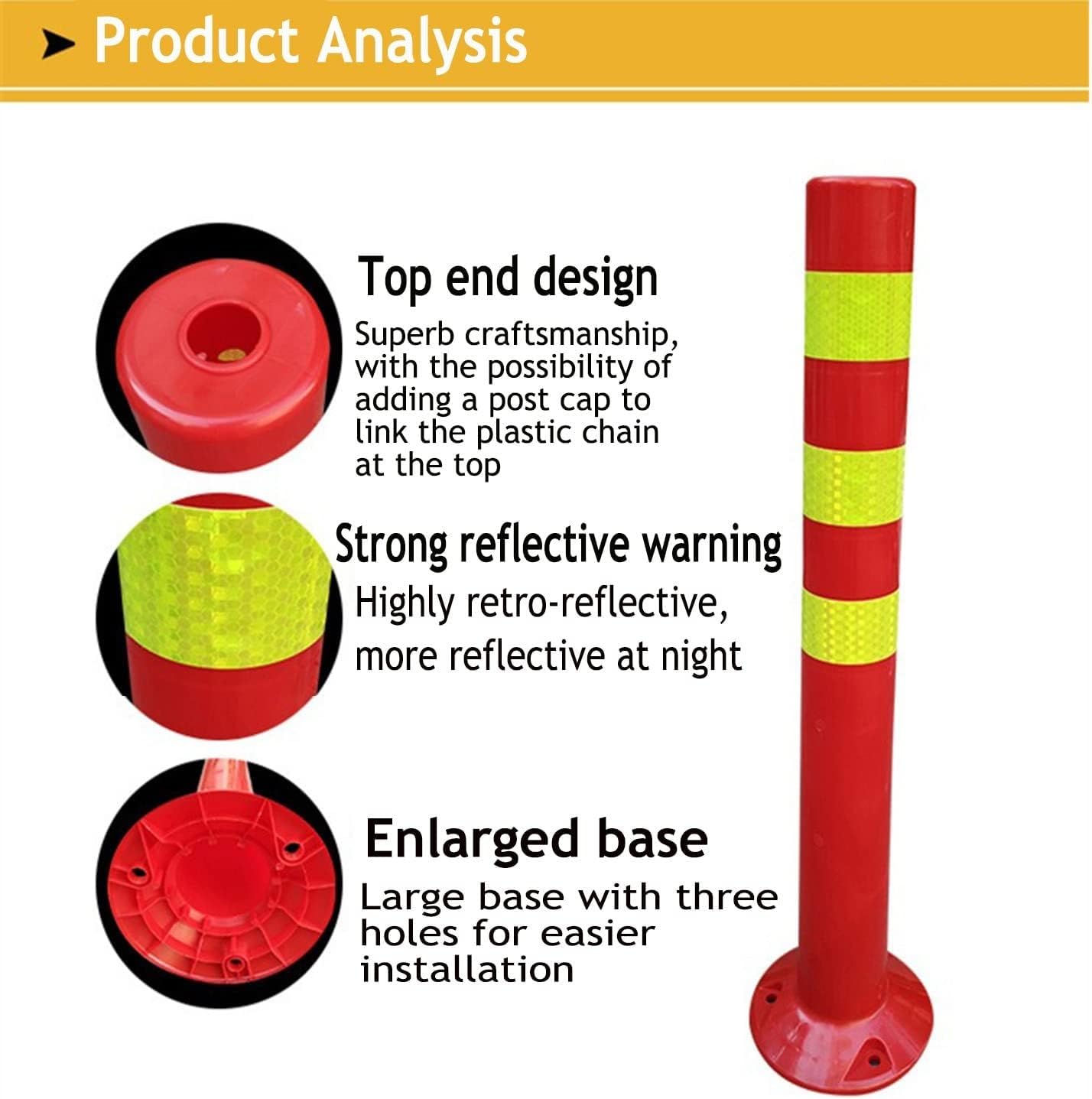 Product Analysis

Top end design
Superb craftsmanship, with the possibility of adding a post cap to link the plastic chain at the top

Strong reflective warning
Highly retro-reflective, more reflective at night

Enlarged base
Large base with three holes for easier installation